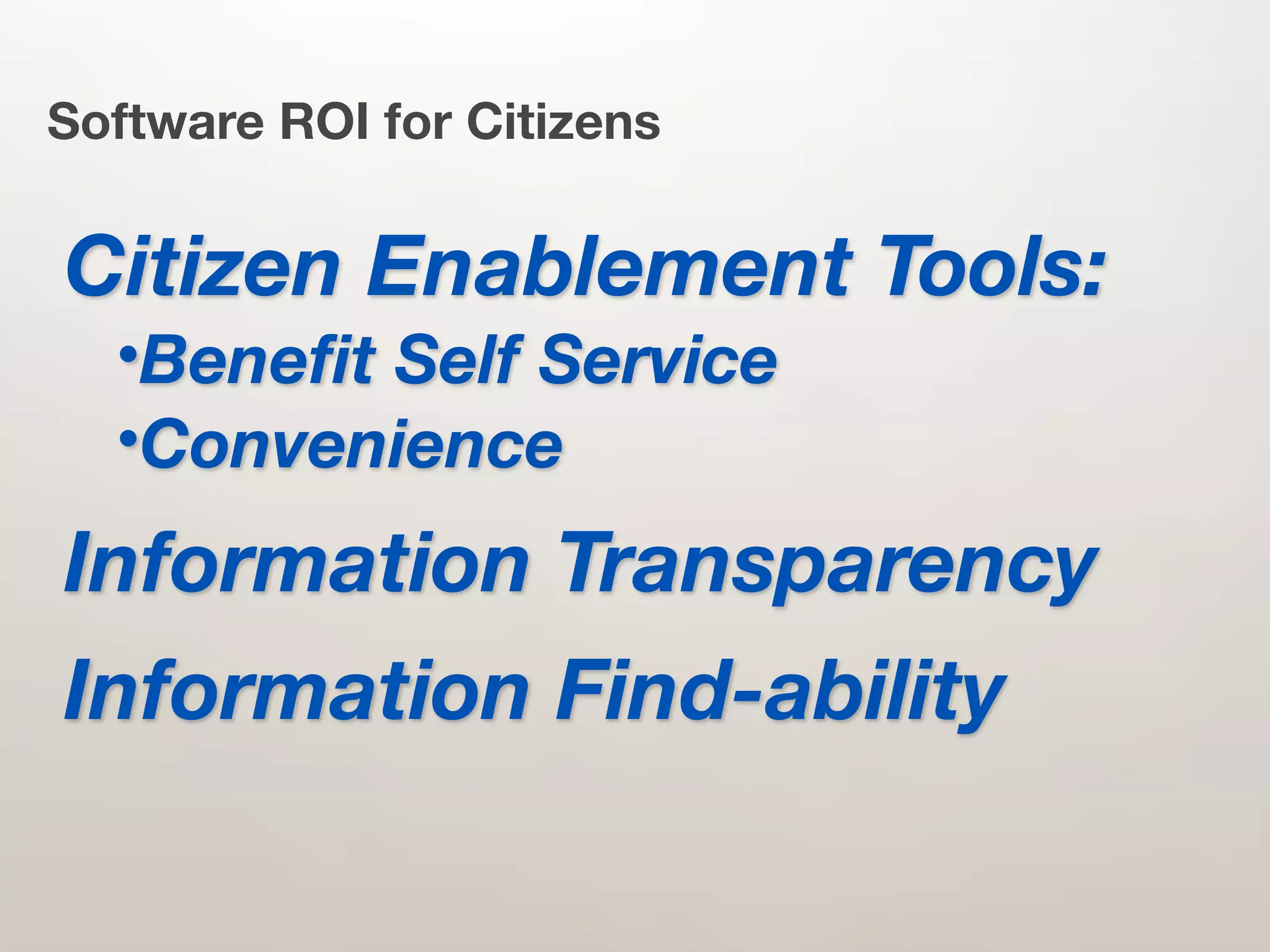 Software ROI for Citizens

Citizen Enablement Tools:

•Benefit Self Service

•Convenience

Information Transparency

Information Find-ability